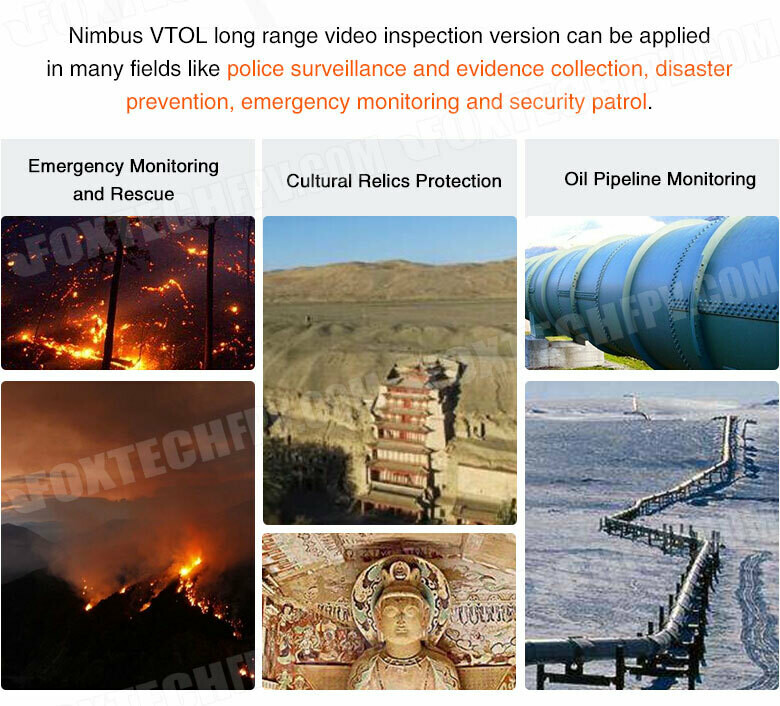 Nimbus VTOL long range video inspection version can be applied in many fields like police surveillance and evidence collection, disaster prevention, emergency monitoring and security patrol.

Emergency Monitoring and Rescue

Cultural Relics Protection

Oil Pipeline Monitoring

FOXTECHFPV.COM